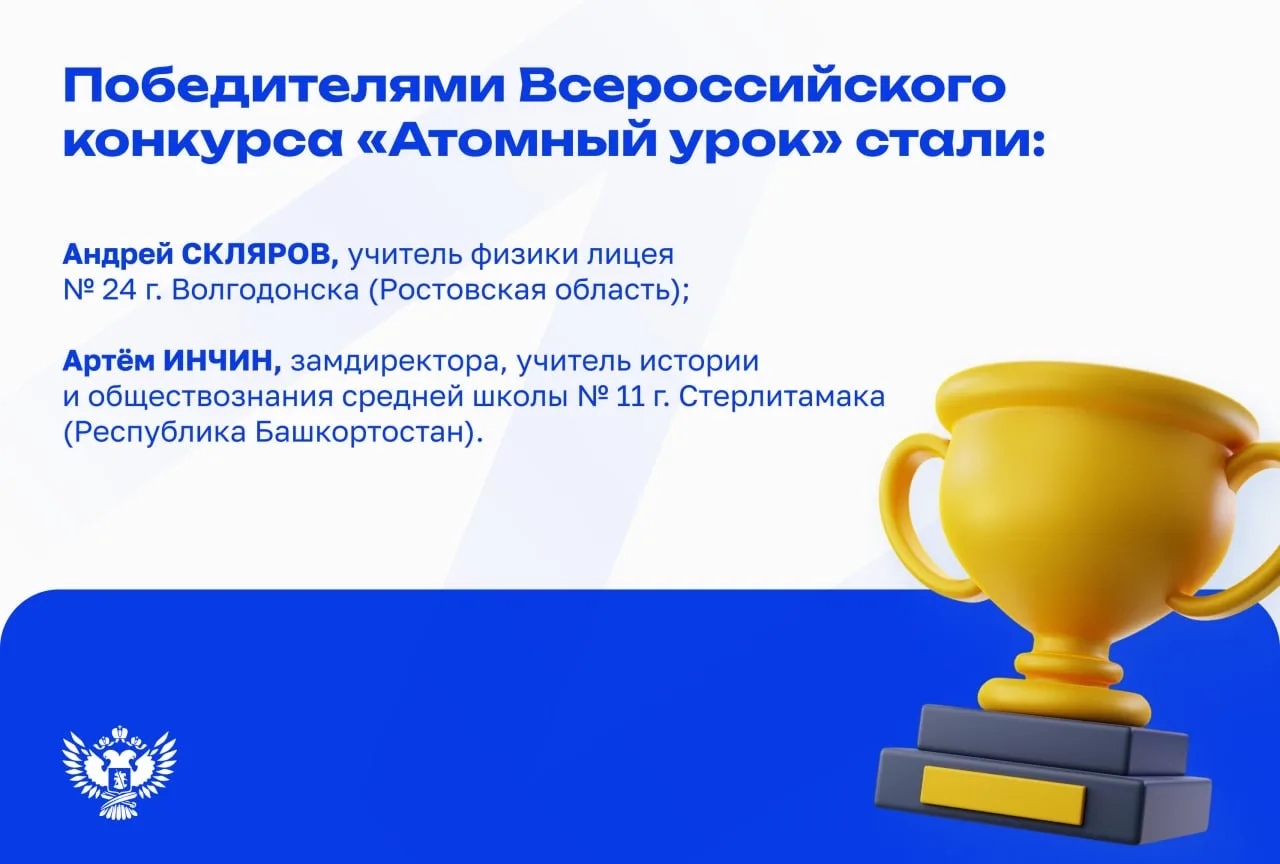 Победителями Всероссийского конкурса «Атомный урок» стали:

Андрей СКЛЯРОВ, учитель физики лицея № 24 г. Волгодонска (Ростовская область);

Артём ИНЧИН, замдиректора, учитель истории и обществознания средней школы № 11 г. Стерлитамака (Республика Башкортостан).